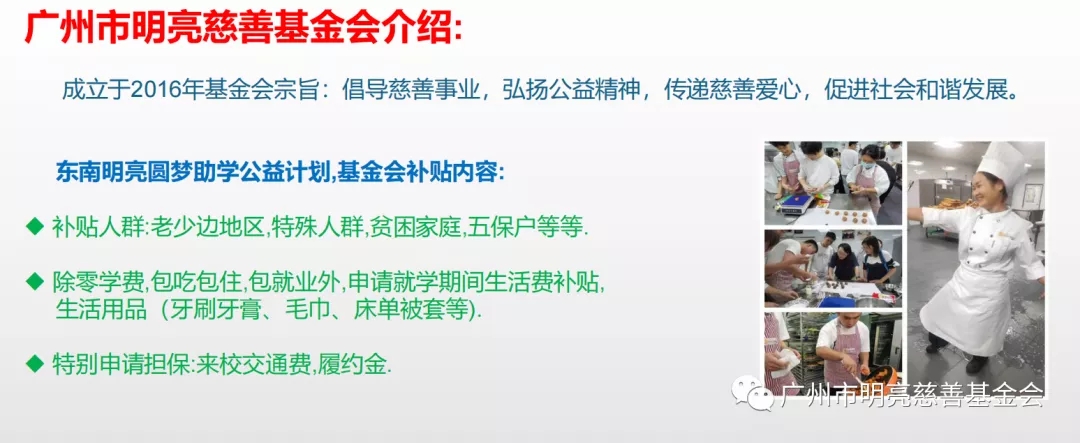 广州市明亮慈善基金会介绍:

成立于2016年基金会宗旨：倡导慈善事业，弘扬公益精神，传递慈善爱心，促进社会和谐发展。

东南明亮圆梦助学公益计划,基金会补贴内容:

◆ 补贴人群:老少边地区,特殊人群,贫困家庭,五保户等等.

◆ 除零学费,包吃包住,包就业外,申请就学期间生活费补贴,生活用品（牙刷牙膏、毛巾、床单被套等).

◆ 特别申请担保:来校交通费,履约金.

广州市明亮慈善基金会